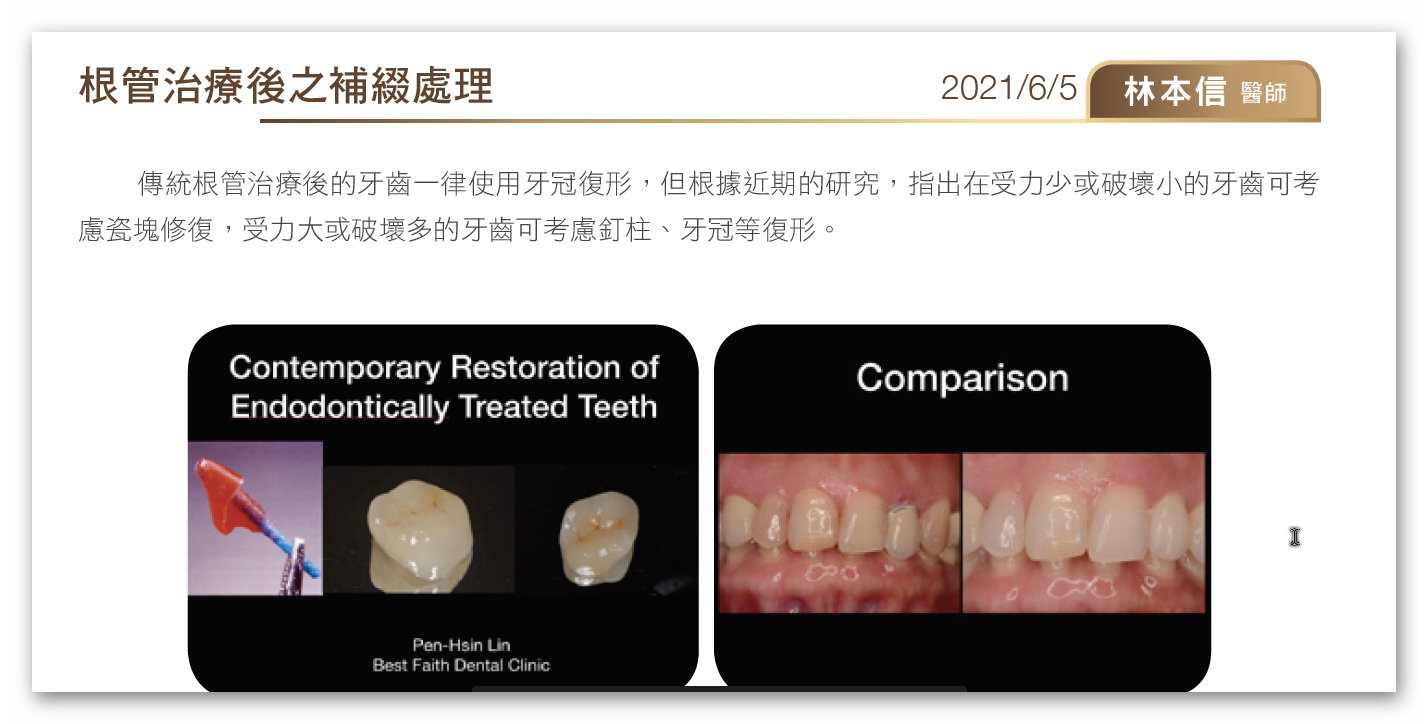 根管治療後之補綴處理

2021/6/5 林本信 醫師

傳統根管治療後的牙齒一律使用牙冠復形，但根據近期的研究，指出在受力少或破壞小的牙齒可考慮瓷塊修復，受力大或破壞多的牙齒可考慮釘柱、牙冠等復形。

Contemporary Restoration of Endodontically Treated Teeth

Pen-Hsin Lin
Best Faith Dental Clinic

Comparison